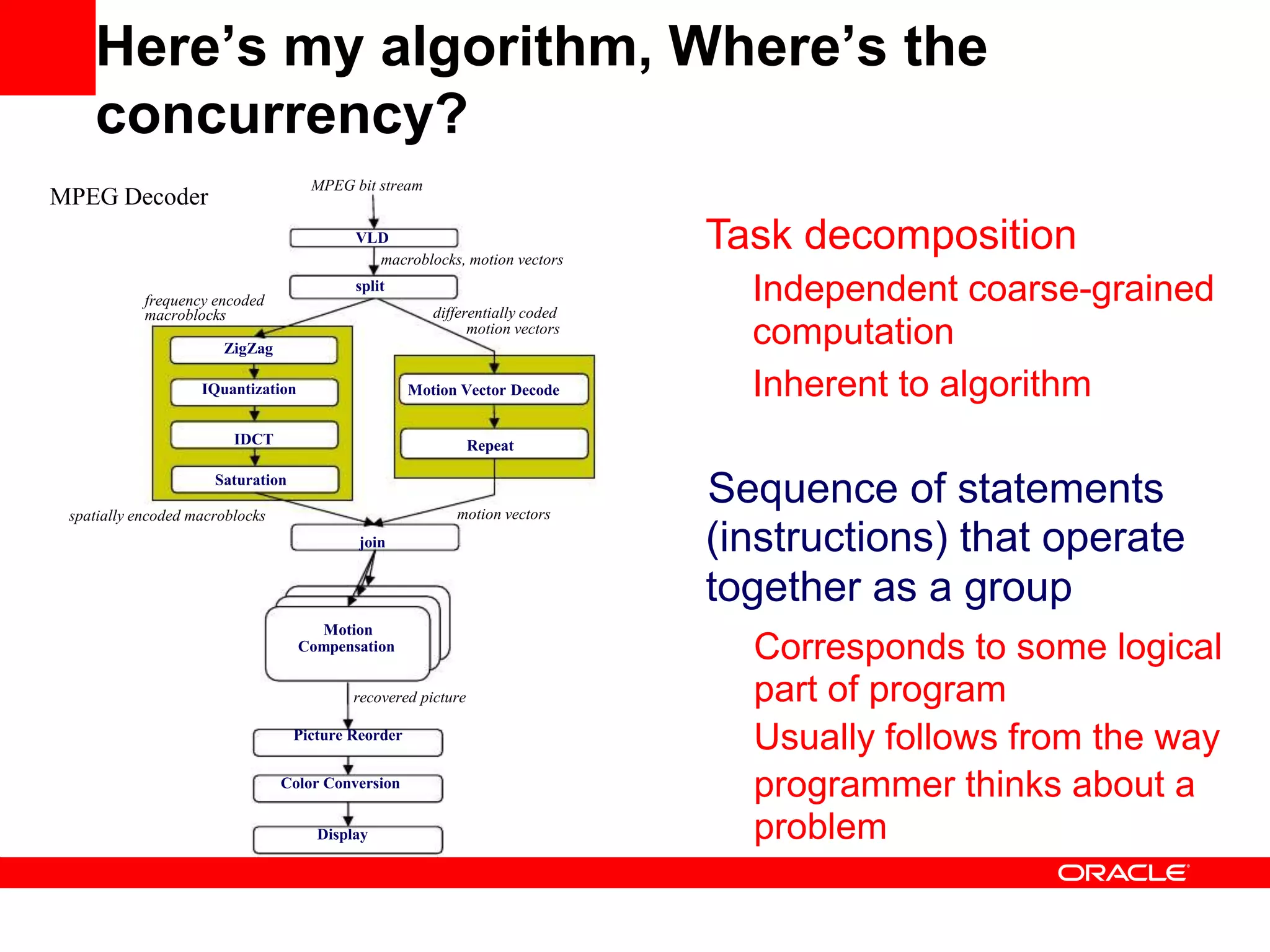 Here’s my algorithm, Where’s the concurrency?

MPEG Decoder

MPEG bit stream

VLD

macroblocks, motion vectors

split

frequency encoded macroblocks

differentially coded motion vectors

ZigZag

IQuantization

IDCT

Saturation

Motion Vector Decode

Repeat

spatially encoded macroblocks

motion vectors

join

Motion Compensation

recovered picture

Picture Reorder

Color Conversion

Display

Task decomposition

Independent coarse-grained computation

Inherent to algorithm

Sequence of statements (instructions) that operate together as a group

Corresponds to some logical part of program

Usually follows from the way programmer thinks about a problem

ORACLE